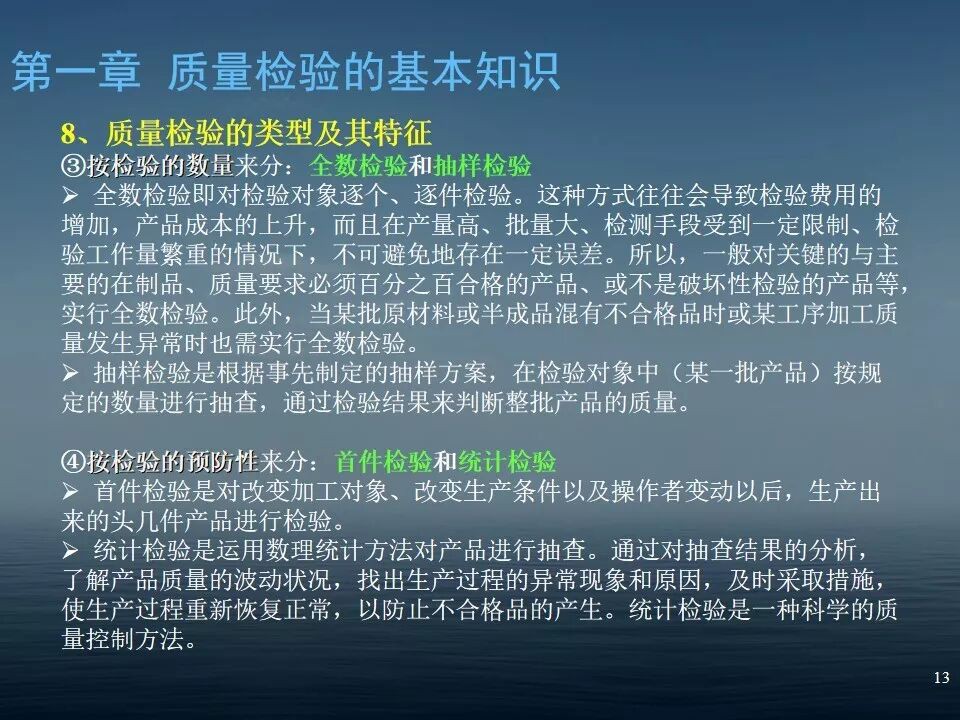 第一章 质量检验的基本知识

8、质量检验的类型及其特征

③按检验的数量来分：全数检验和抽样检验

➢ 全数检验即对检验对象逐个、逐件检验。这种方式往往会导致检验费用的增加，产品成本的上升，而且在产量高、批量大、检测手段受到一定限制、检验工作量繁重的情况下，不可避免地存在一定误差。所以，一般对关键的与主要的在制品、质量要求必须百分之百合格的产品、或不是破坏性检验的产品等，实行全数检验。此外，当某批原材料或半成品混有不合格品时或某工序加工质量发生异常时也需实行全数检验。

➢ 抽样检验是根据事先制定的抽样方案，在检验对象中（某一批产品）按规定的数量进行抽查，通过检验结果来判断整批产品的质量。

④按检验的预防性来分：首件检验和统计检验

➢ 首件检验是对改变加工对象、改变生产条件以及操作者变动以后，生产出来的头几件产品进行检验。

➢ 统计检验是运用数理统计方法对产品进行抽查。通过对抽查结果的分析，了解产品质量的波动状况，找出生产过程的异常现象和原因，及时采取措施，使生产过程重新恢复正常，以防止不合格品的产生。统计检验是一种科学的质量控制方法。

13